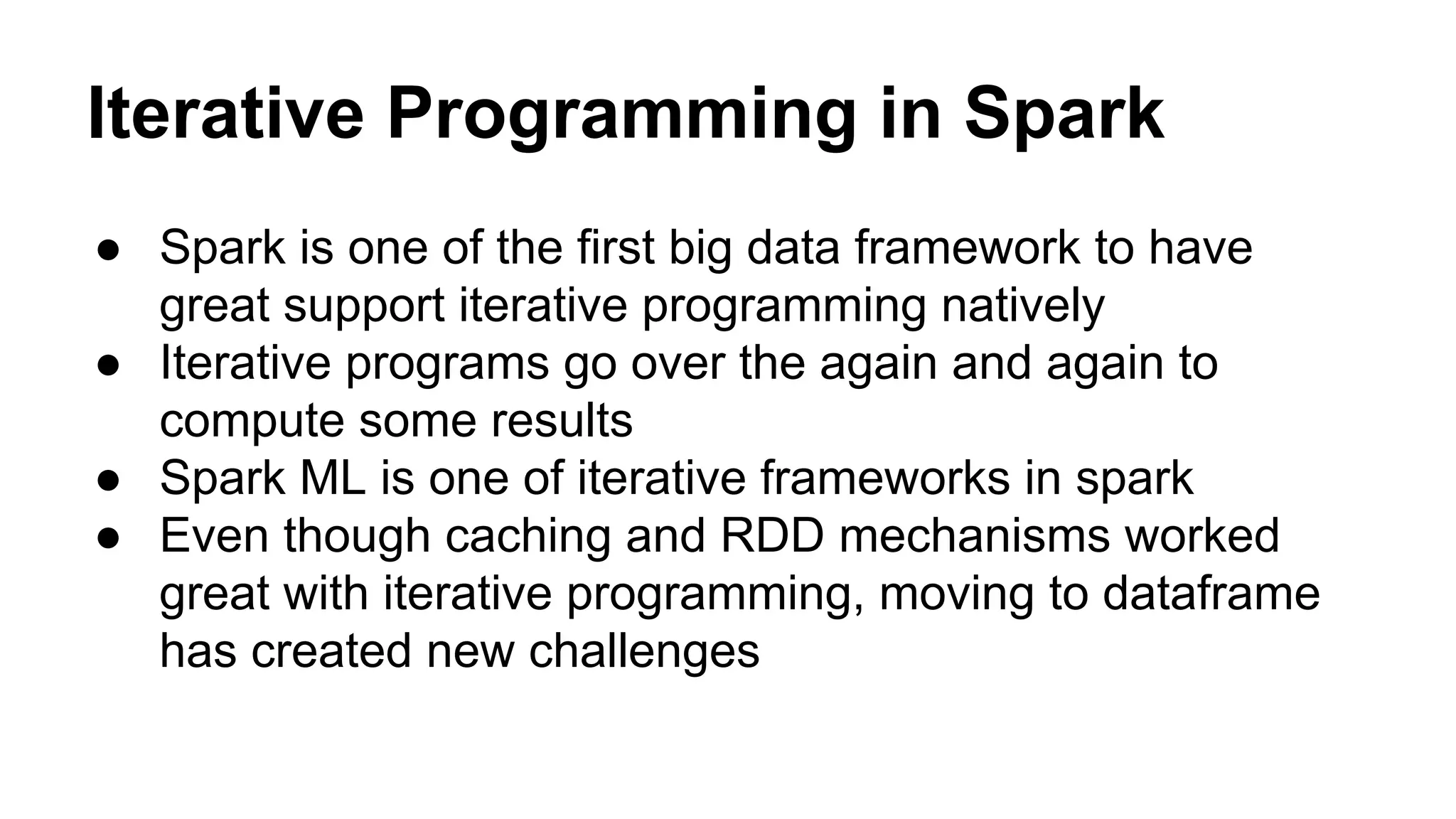 Iterative Programming in Spark

● Spark is one of the first big data framework to have great support iterative programming natively
● Iterative programs go over the again and again to compute some results
● Spark ML is one of iterative frameworks in spark
● Even though caching and RDD mechanisms worked great with iterative programming, moving to dataframe has created new challenges